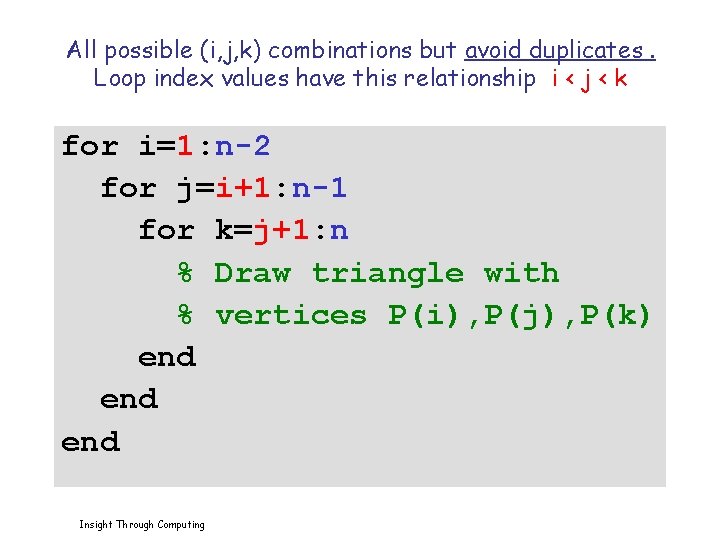 All possible (i,j,k) combinations but avoid duplicates .
Loop index values have this relationship i < j < k

for i=1:n-2
  for j=i+1:n-1
    for k=j+1:n
      % Draw triangle with
      % vertices P(i),P(j),P(k)
    end
  end
end

Insight Through Computing